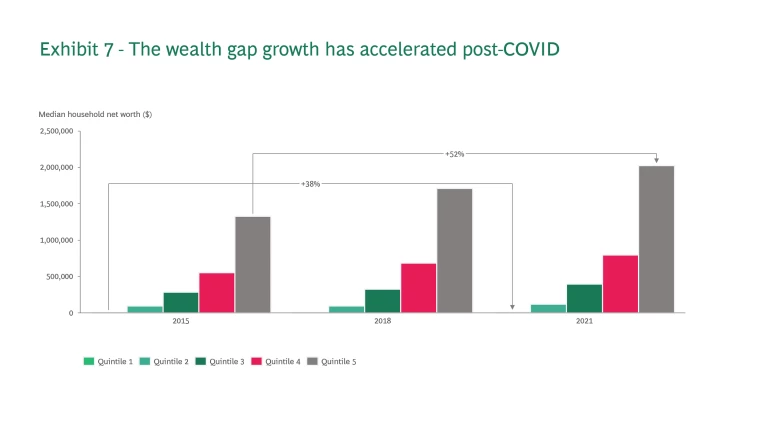 Exhibit 7 - The wealth gap growth has accelerated post-COVID

Median household net worth ($)

2,500,000
2,000,000
1,500,000
1,000,000
500,000
0

+52%
+38%

2015
2018
2021

Quintile 1 Quintile 2 Quintile 3 Quintile 4 Quintile 5